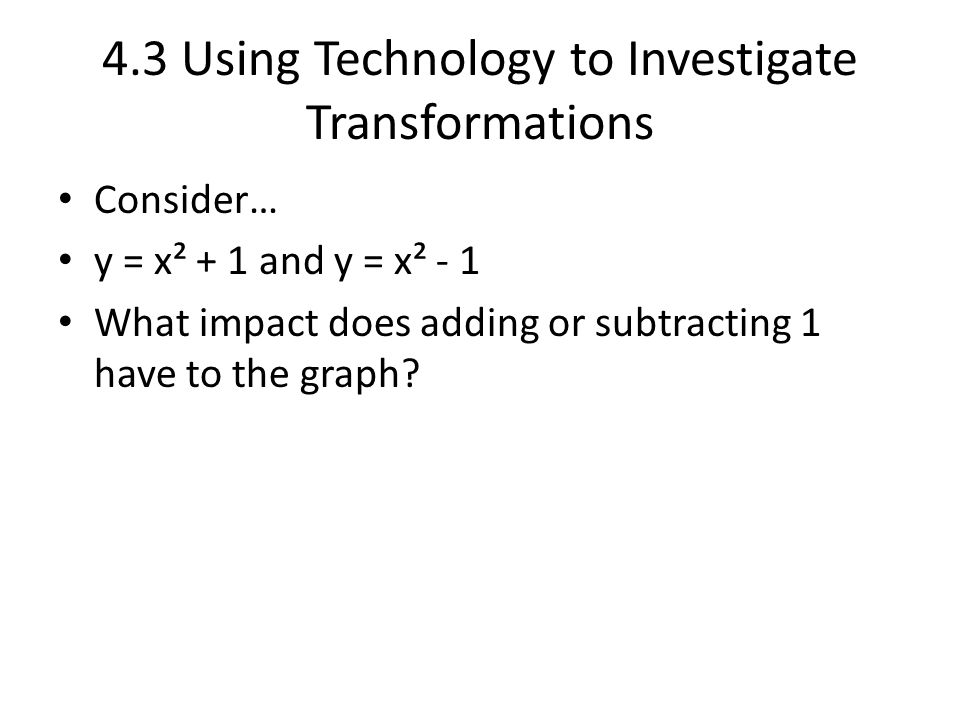 4.3 Using Technology to Investigate Transformations

• Consider…
• $y = x^2 + 1$ and $y = x^2 - 1$
• What impact does adding or subtracting 1 have to the graph?